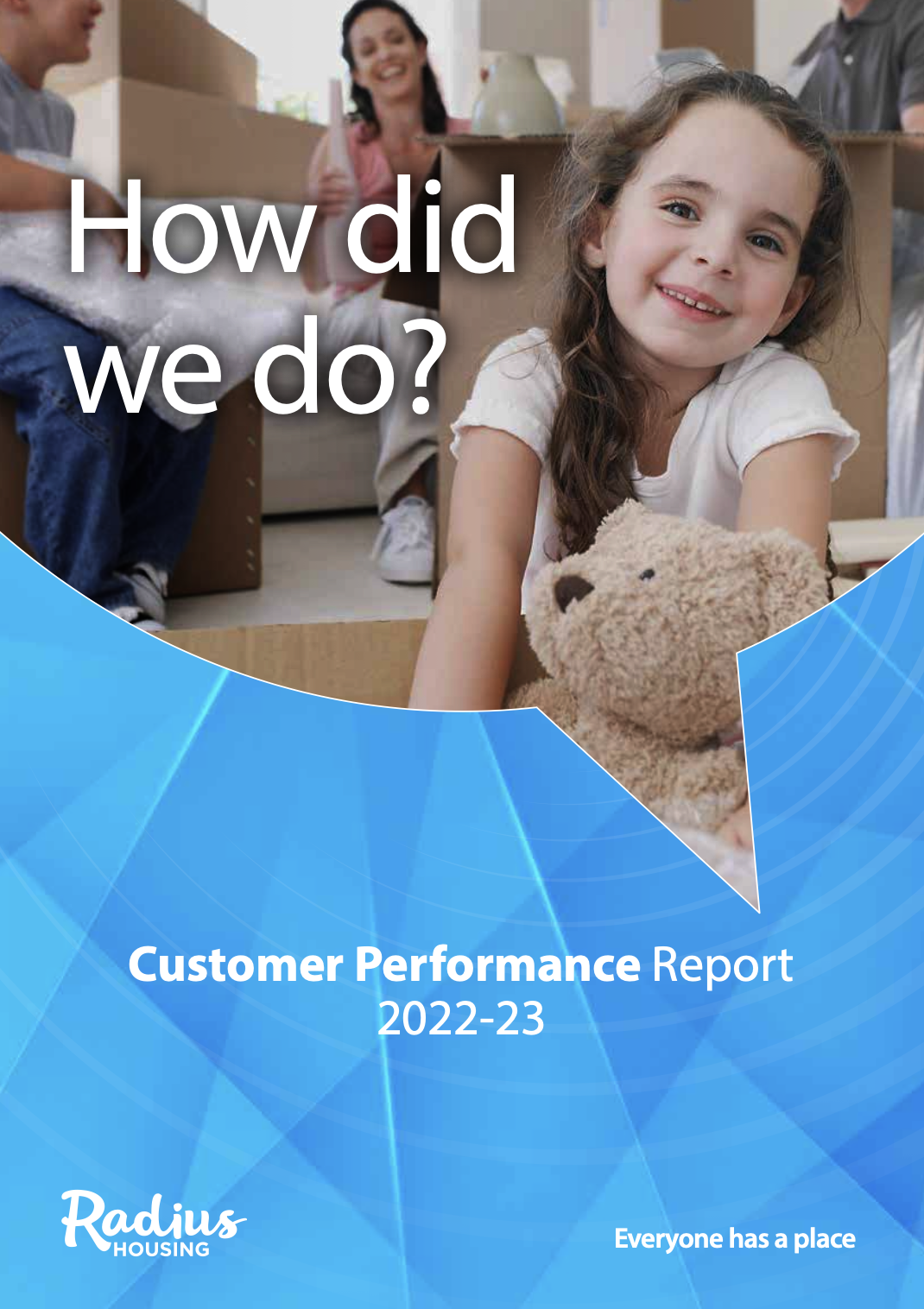 How did we do?

Customer Performance Report 2022-23

Radius HOUSING

Everyone has a place